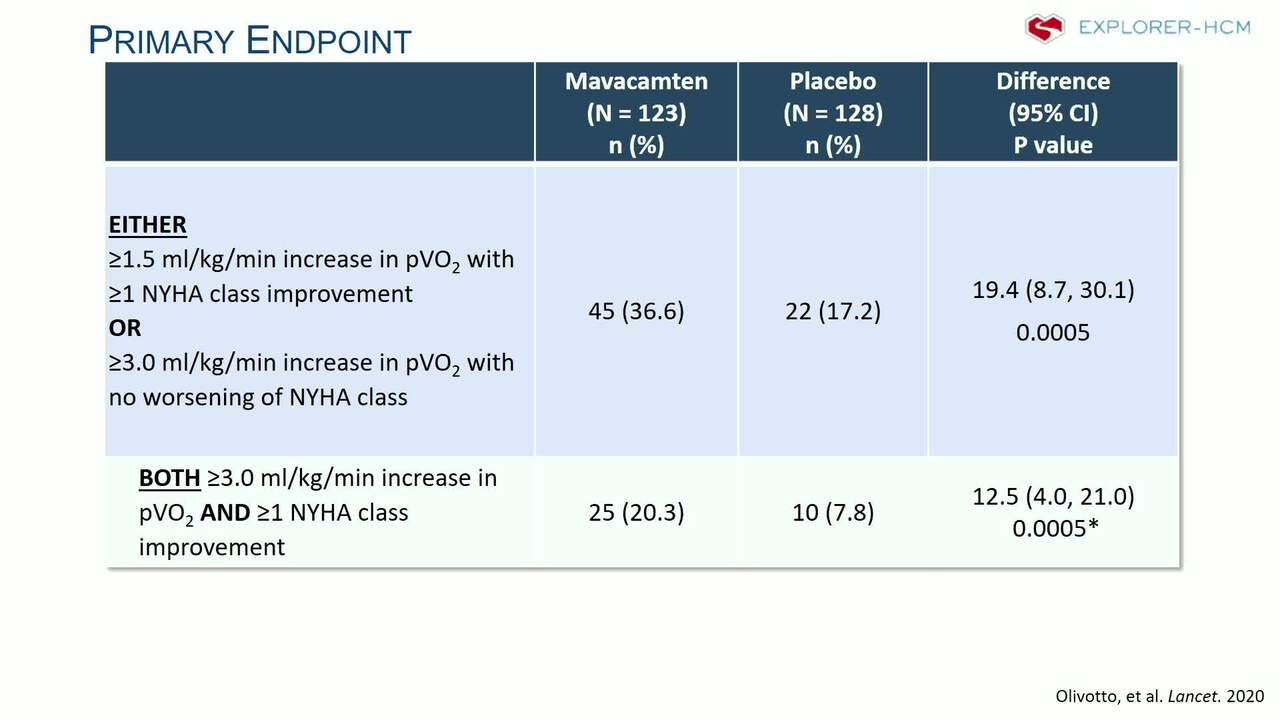 PRIMARY ENDPOINT

EXPLORER-HCM

| | Mavacamten (N = 123) n (%) | Placebo (N = 128) n (%) | Difference (95% CI) P value |
|---|---|---|---|
| EITHER ≥1.5 ml/kg/min increase in $pVO_2$ with ≥1 NYHA class improvement OR ≥3.0 ml/kg/min increase in $pVO_2$ with no worsening of NYHA class | 45 (36.6) | 22 (17.2) | 19.4 (8.7, 30.1) 0.0005 |
| BOTH ≥3.0 ml/kg/min increase in $pVO_2$ AND ≥1 NYHA class improvement | 25 (20.3) | 10 (7.8) | 12.5 (4.0, 21.0) 0.0005* |

Olivotto, et al. Lancet. 2020